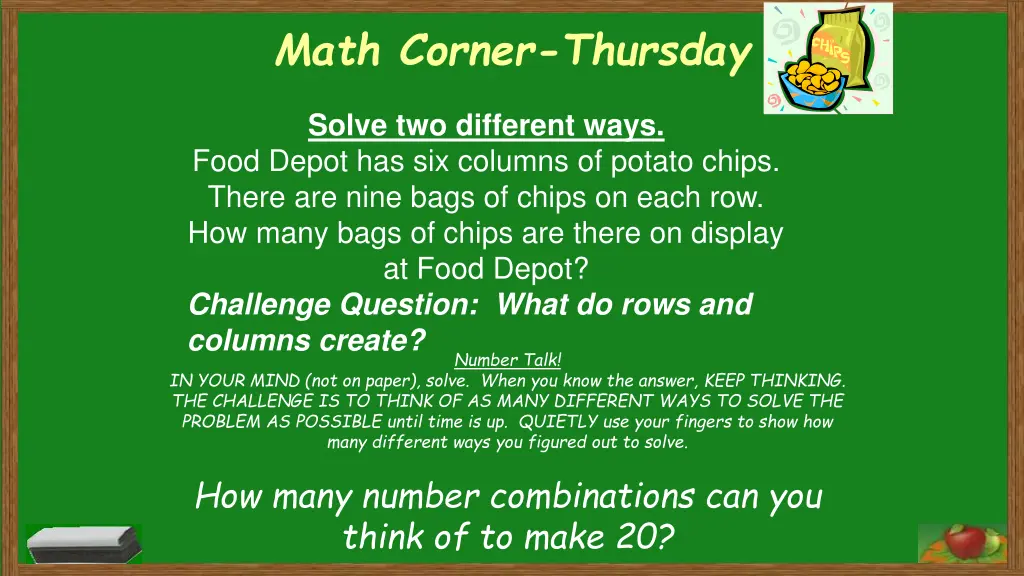 Math Corner-Thursday

CHIPS

Solve two different ways.
Food Depot has six columns of potato chips. There are nine bags of chips on each row. How many bags of chips are there on display at Food Depot?

Challenge Question: What do rows and columns create?

Number Talk!
IN YOUR MIND (not on paper), solve. When you know the answer, KEEP THINKING. THE CHALLENGE IS TO THINK OF AS MANY DIFFERENT WAYS TO SOLVE THE PROBLEM AS POSSIBLE until time is up. QUIETLY use your fingers to show how many different ways you figured out to solve.

How many number combinations can you think of to make 20?